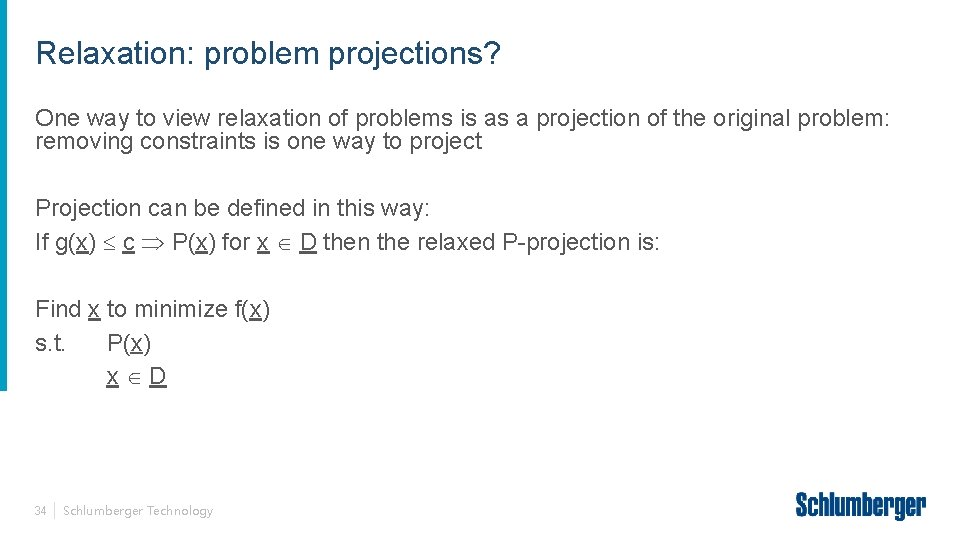 Relaxation: problem projections?

One way to view relaxation of problems is as a projection of the original problem: removing constraints is one way to project

Projection can be defined in this way:
If $g(\underline{x}) \leq \underline{c} \Rightarrow P(\underline{x})$ for $\underline{x} \in \underline{D}$ then the relaxed P-projection is:

Find $\underline{x}$ to minimize $f(\underline{x})$
s.t. $P(\underline{x})$
$\underline{x} \in \underline{D}$

34 | Schlumberger Technology

Schlumberger